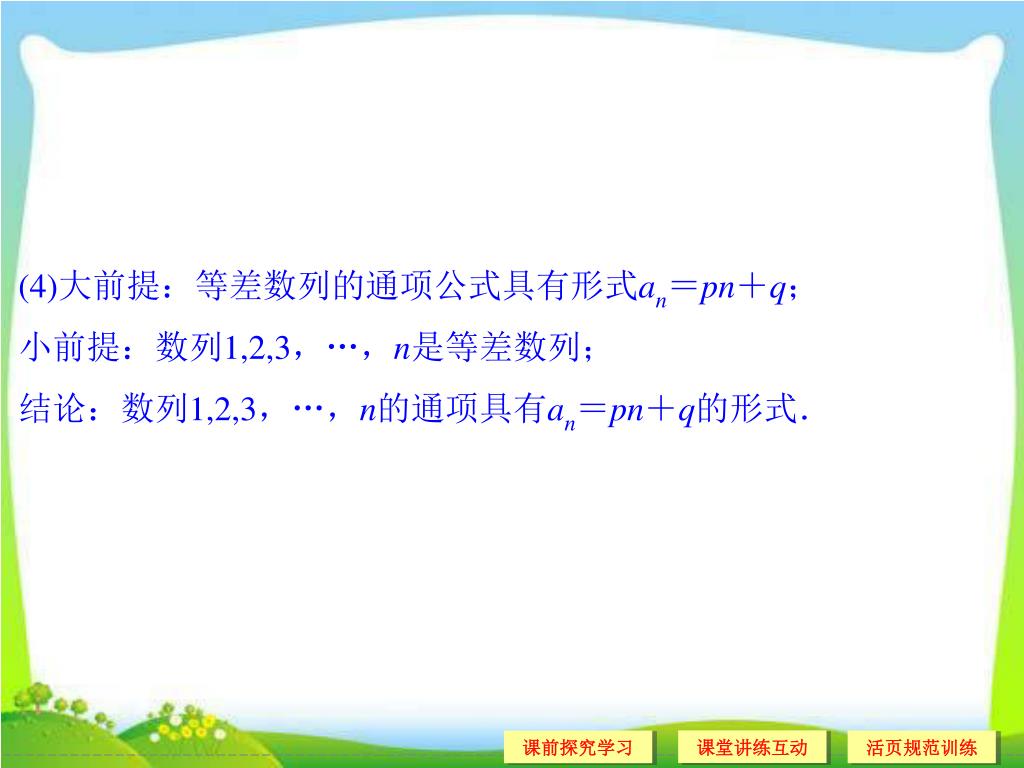 (4)大前提：等差数列的通项公式具有形式$a_n=pn+q$；

小前提：数列1,2,3，…，$n$是等差数列；

结论：数列1,2,3，…，$n$的通项具有$a_n=pn+q$的形式.

课前探究学习

课堂讲练互动

活页规范训练